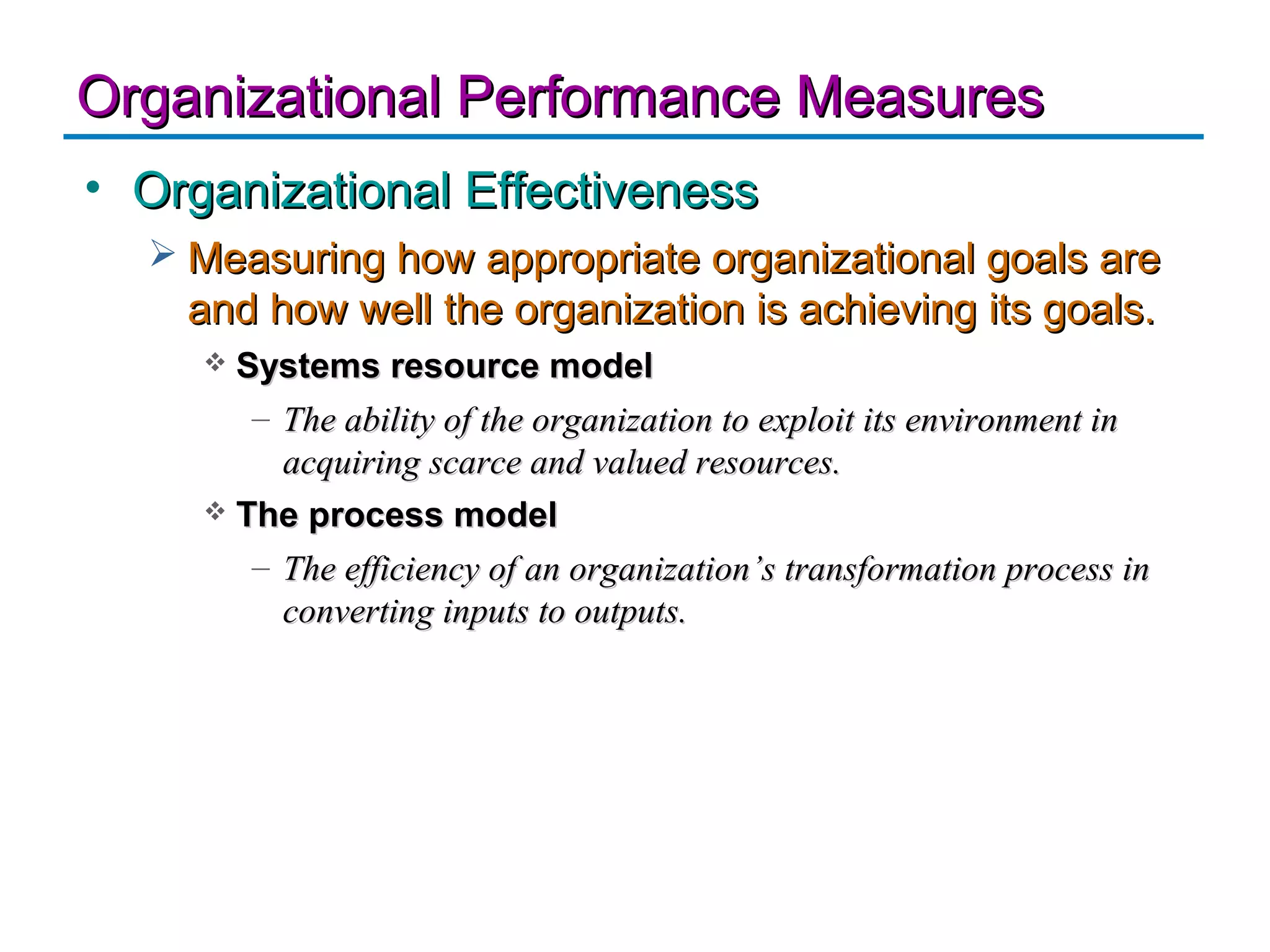 Organizational Performance Measures

• Organizational Effectiveness

➢ Measuring how appropriate organizational goals are and how well the organization is achieving its goals.

❖ Systems resource model

– The ability of the organization to exploit its environment in acquiring scarce and valued resources.

❖ The process model

– The efficiency of an organization’s transformation process in converting inputs to outputs.